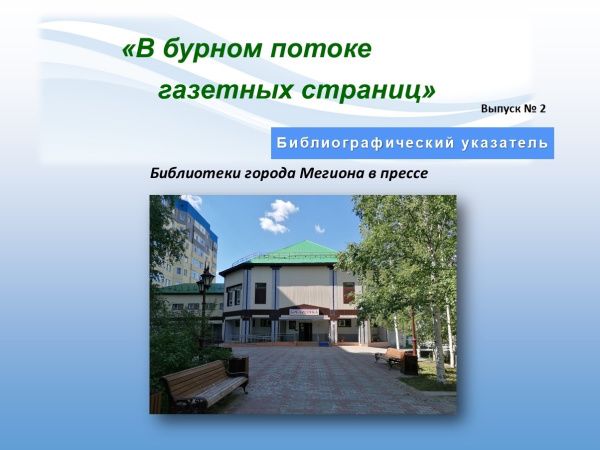 «В бурном потоке газетных страниц»

Выпуск № 2

Библиографический указатель

Библиотеки города Мегиона в прессе

БИБЛИОТЕКА